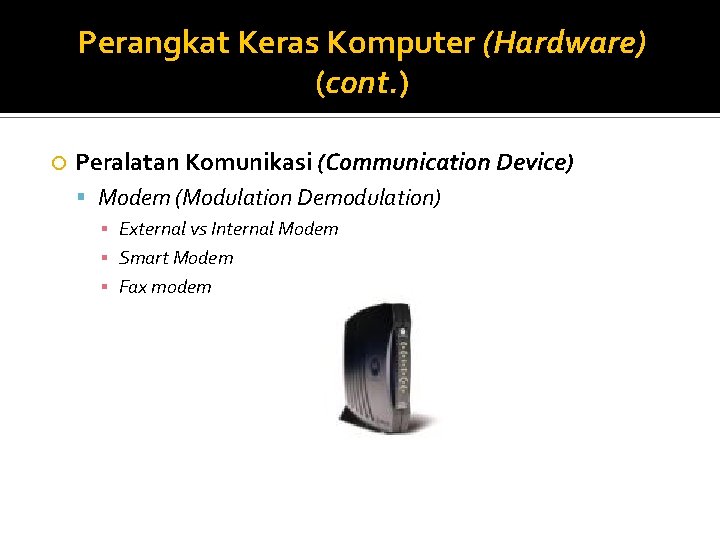 Perangkat Keras Komputer (Hardware) (cont.)

Peralatan Komunikasi (Communication Device)

Modem (Modulation Demodulation)

External vs Internal Modem

Smart Modem

Fax modem